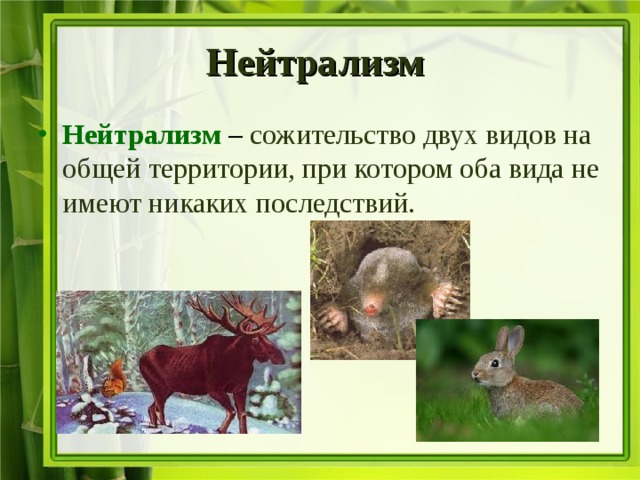 Нейтрализм

• Нейтрализм – сожительство двух видов на общей территории, при котором оба вида не имеют никаких последствий.